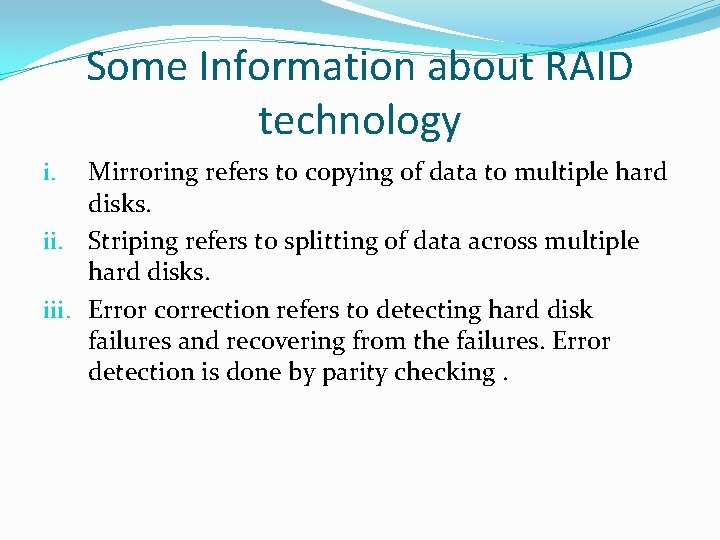 Some Information about RAID technology

i. Mirroring refers to copying of data to multiple hard disks.

ii. Striping refers to splitting of data across multiple hard disks.

iii. Error correction refers to detecting hard disk failures and recovering from the failures. Error detection is done by parity checking .